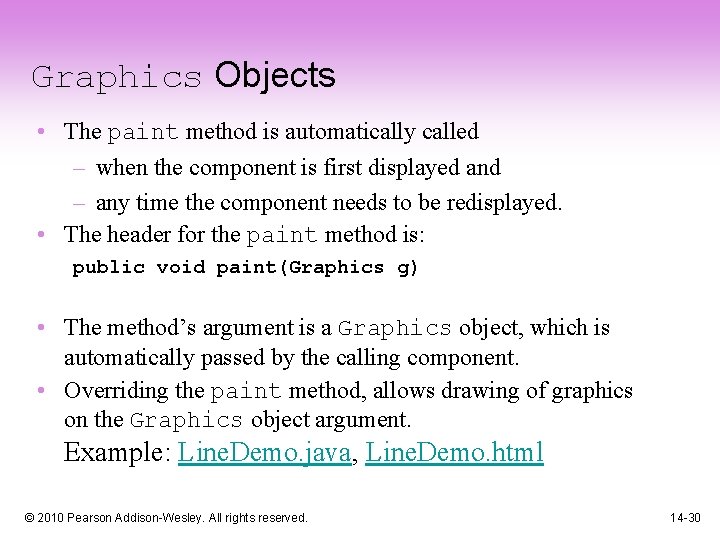 Graphics Objects

• The paint method is automatically called
– when the component is first displayed and
– any time the component needs to be redisplayed.
• The header for the paint method is:

public void paint(Graphics g)

• The method's argument is a Graphics object, which is automatically passed by the calling component.
• Overriding the paint method, allows drawing of graphics on the Graphics object argument.

Example: LineDemo.java, LineDemo.html

© 2010 Pearson Addison-Wesley. All rights reserved.

14-30